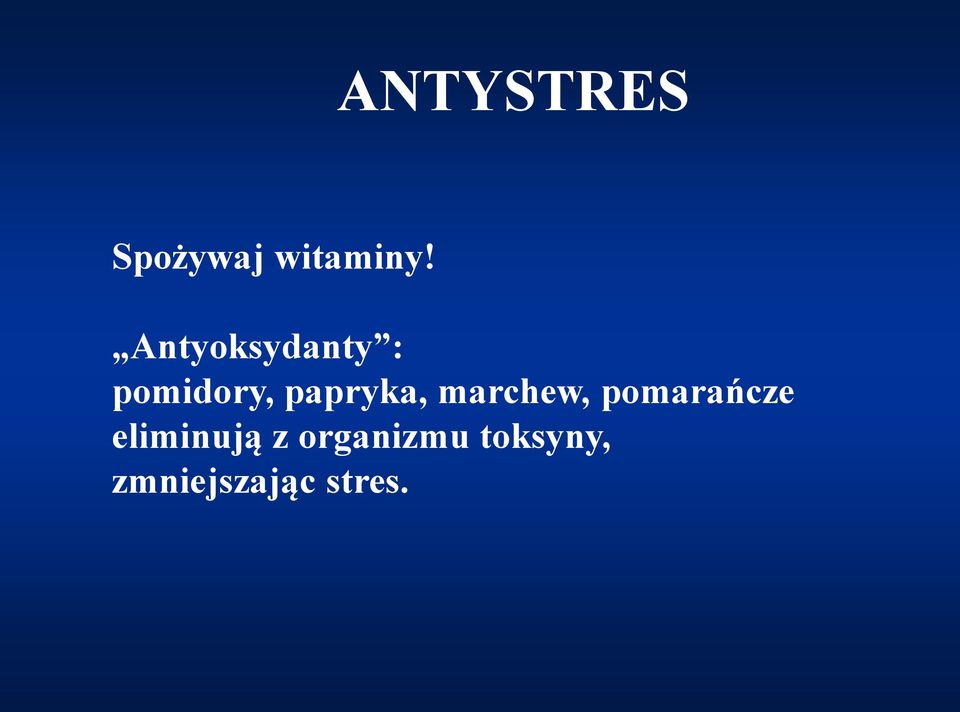 ANTYSTRES

Spożywaj witaminy!

„Antyoksydanty”:
pomidory, papryka, marchew, pomarańcze eliminują z organizmu toksyny, zmniejszając stres.